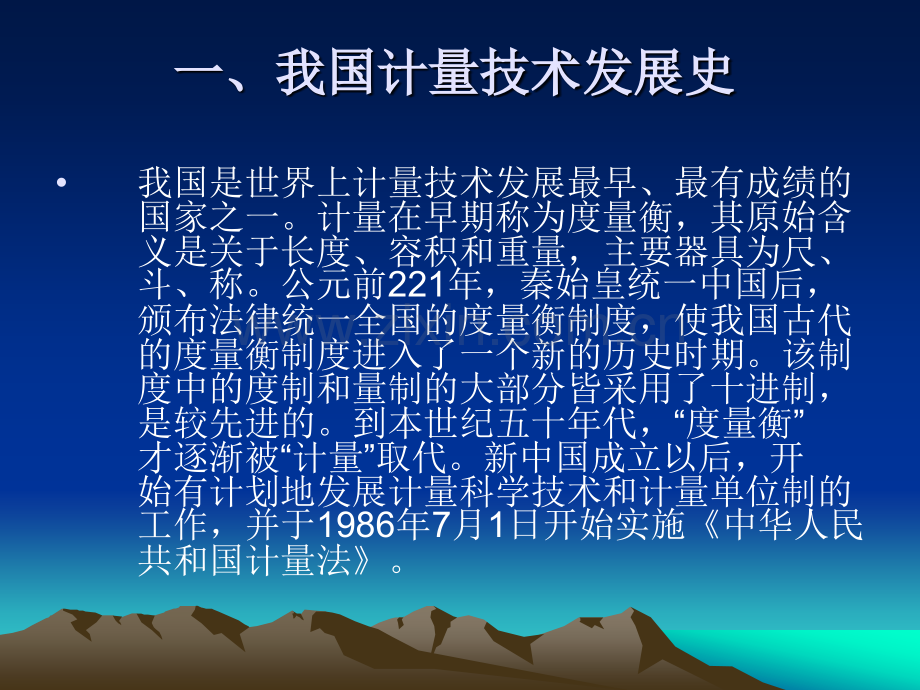 一、我国计量技术发展史

• 我国是世界上计量技术发展最早、最有成绩的国家之一。计量在早期称为度量衡，其原始含义是关于长度、容积和重量，主要器具为尺、斗、称。公元前221年，秦始皇统一中国后，颁布法律统一全国的度量衡制度，使我国古代的度量衡制度进入了一个新的历史时期。该制度中的度制和量制的大部分皆采用了十进制，是较先进的。到本世纪五十年代，“度量衡”才逐渐被“计量”取代。新中国成立以后，开始有计划地发展计量科学技术和计量单位制的工作，并于1986年7月1日开始实施《中华人民共和国计量法》。